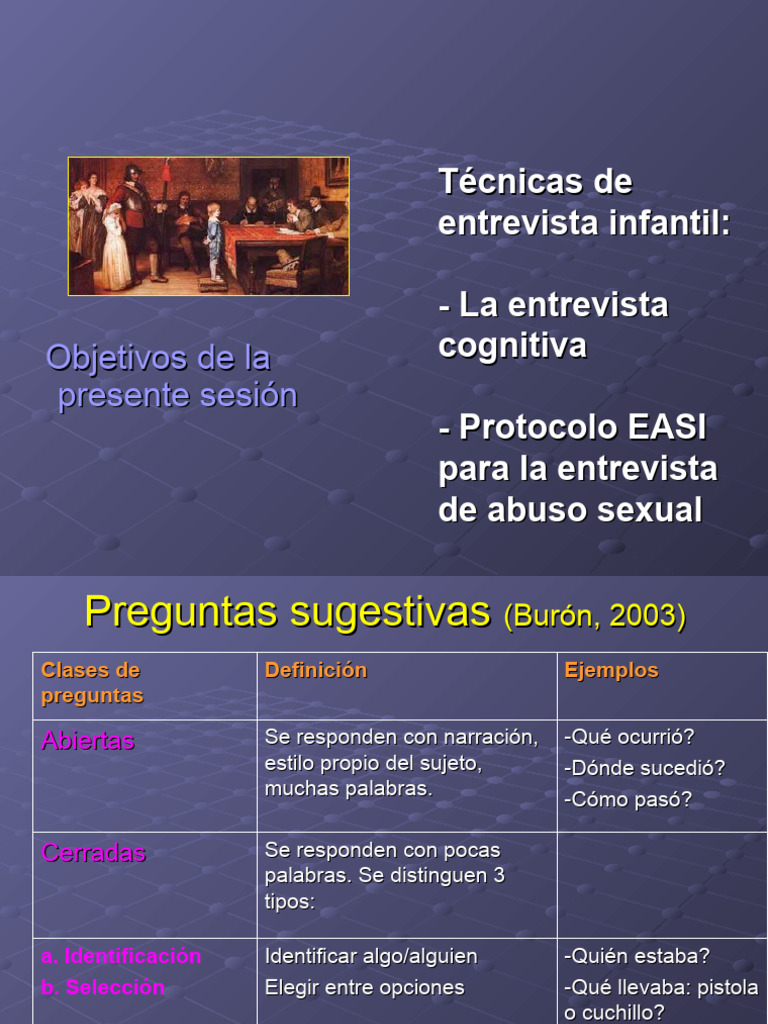 Objetivos de la presente sesión

Técnicas de entrevista infantil:

- La entrevista cognitiva

- Protocolo EASI para la entrevista de abuso sexual

Preguntas sugestivas (Burón, 2003)

| Clases de preguntas | Definición | Ejemplos |
|---|---|---|
| Abiertas | Se responden con narración, estilo propio del sujeto, muchas palabras. | -Qué ocurrió? -Dónde sucedió? -Cómo pasó? |
| Cerradas | Se responden con pocas palabras. Se distinguen 3 tipos: | |
| a. Identificación b. Selección | Identificar algo/alguien Elegir entre opciones | -Quién estaba? -Qué llevaba: pistola o cuchillo? |